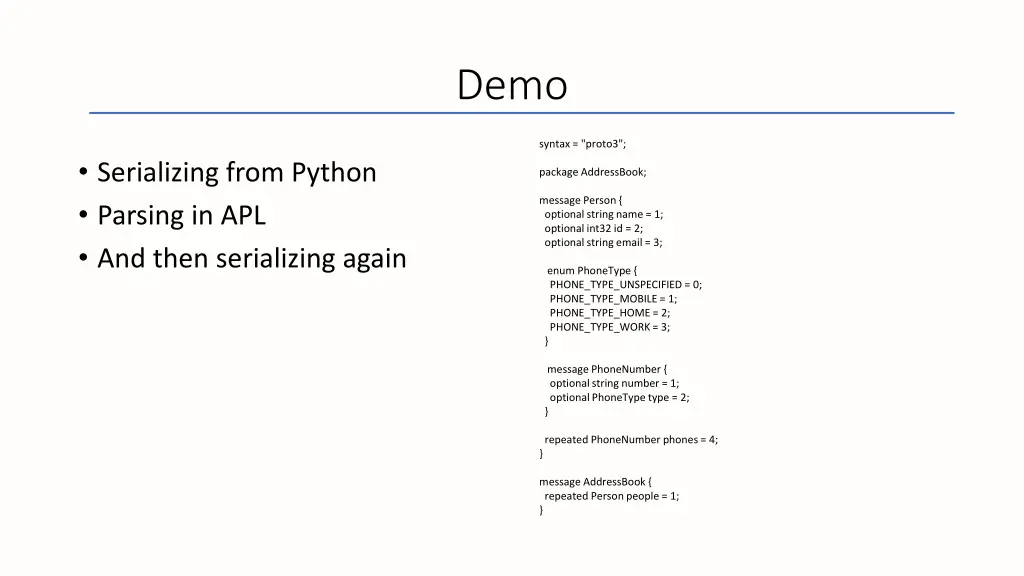 Demo

• Serializing from Python
• Parsing in APL
• And then serializing again

syntax = "proto3";

package AddressBook;

message Person {
  optional string name = 1;
  optional int32 id = 2;
  optional string email = 3;

  enum PhoneType {
    PHONE_TYPE_UNSPECIFIED = 0;
    PHONE_TYPE_MOBILE = 1;
    PHONE_TYPE_HOME = 2;
    PHONE_TYPE_WORK = 3;
  }

  message PhoneNumber {
    optional string number = 1;
    optional PhoneType type = 2;
  }

  repeated PhoneNumber phones = 4;
}

message AddressBook {
  repeated Person people = 1;
}